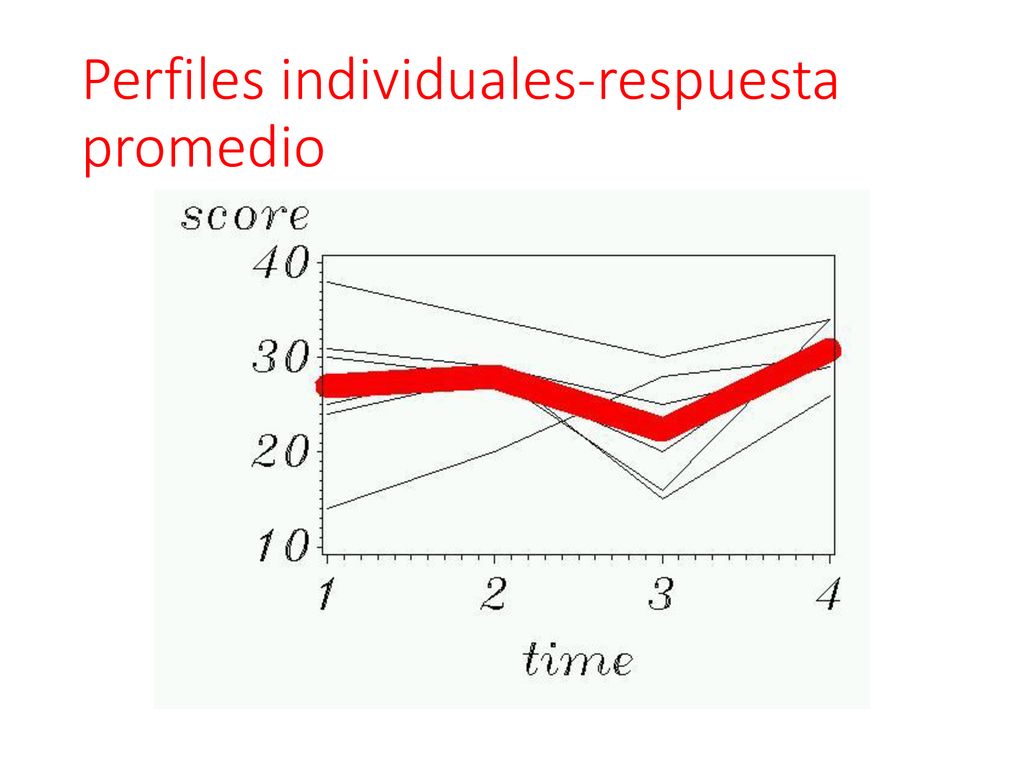 Perfiles individuales-respuesta promedio

score

40
30
20
10

1 2 3 4

time